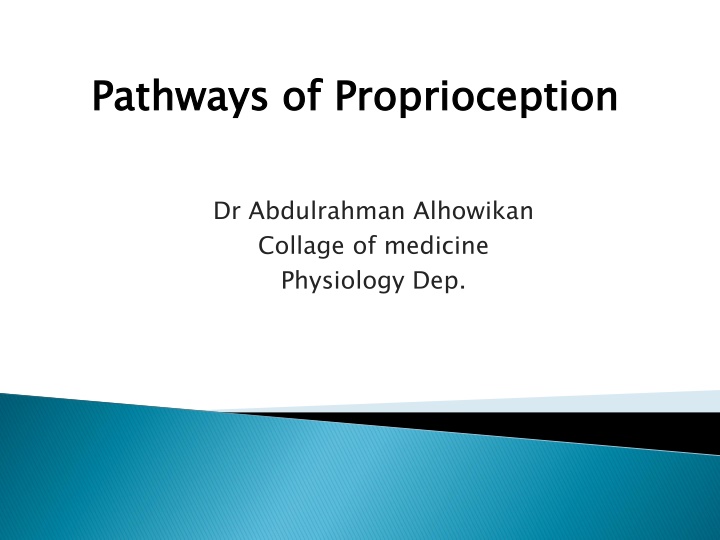 Pathways of Proprioception

Dr Abdulrahman Alhowikan
Collage of medicine
Physiology Dep.